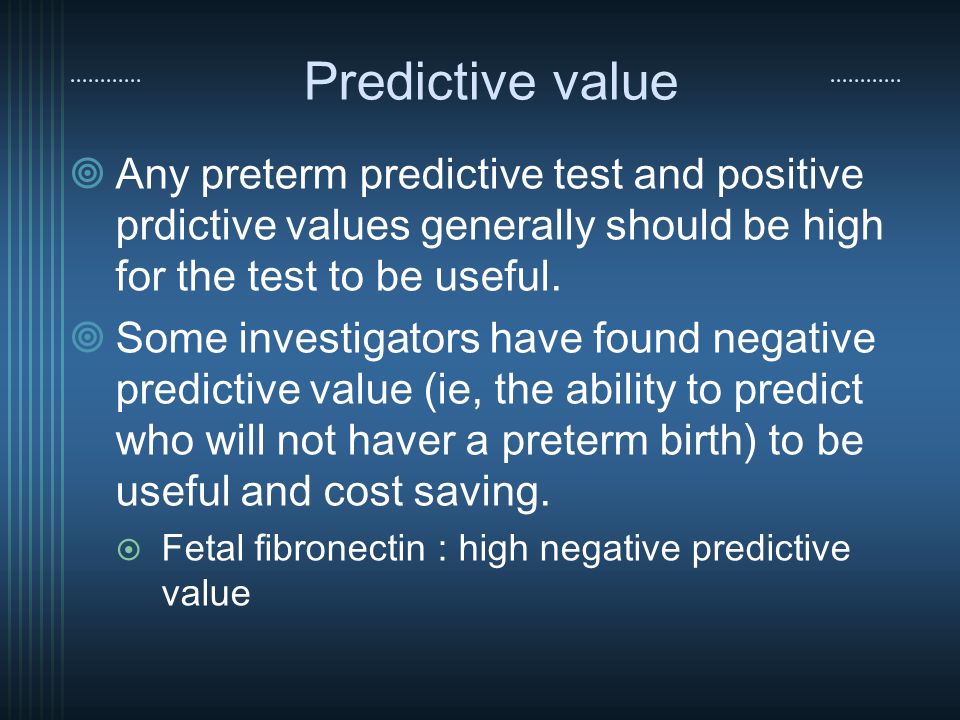 Predictive value

Any preterm predictive test and positive prdictive values generally should be high for the test to be useful.

Some investigators have found negative predictive value (ie, the ability to predict who will not haver a preterm birth) to be useful and cost saving.

Fetal fibronectin : high negative predictive value